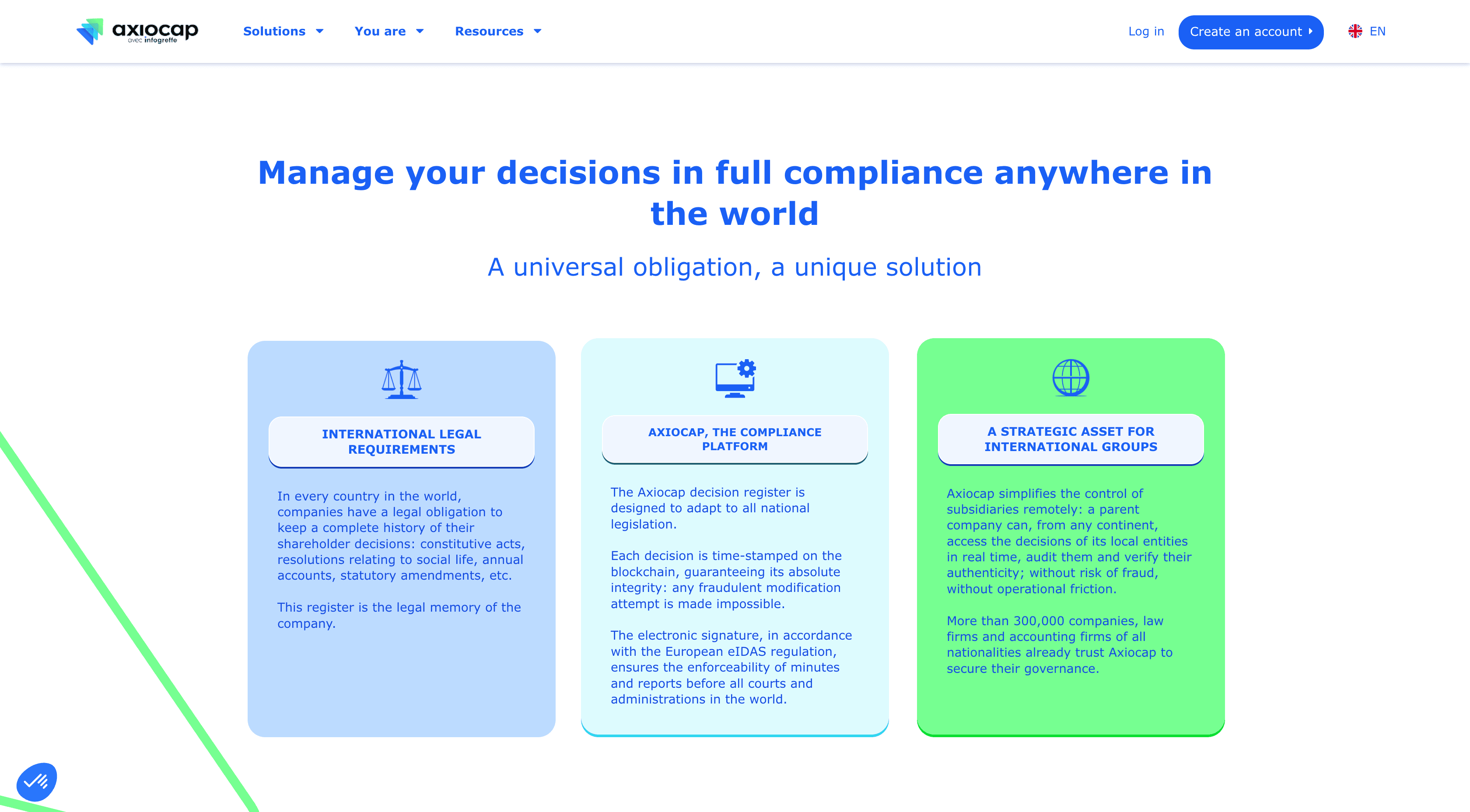 axiocap
avec infogreffe

Solutions You are Resources

Log in Create an account EN

Manage your decisions in full compliance anywhere in the world

A universal obligation, a unique solution

INTERNATIONAL LEGAL REQUIREMENTS

In every country in the world, companies have a legal obligation to keep a complete history of their shareholder decisions: constitutive acts, resolutions relating to social life, annual accounts, statutory amendments, etc.

This register is the legal memory of the company.

AXIOCAP, THE COMPLIANCE PLATFORM

The Axiocap decision register is designed to adapt to all national legislation.

Each decision is time-stamped on the blockchain, guaranteeing its absolute integrity: any fraudulent modification attempt is made impossible.

The electronic signature, in accordance with the European eIDAS regulation, ensures the enforceability of minutes and reports before all courts and administrations in the world.

A STRATEGIC ASSET FOR INTERNATIONAL GROUPS

Axiocap simplifies the control of subsidiaries remotely: a parent company can, from any continent, access the decisions of its local entities in real time, audit them and verify their authenticity; without risk of fraud, without operational friction.

More than 300,000 companies, law firms and accounting firms of all nationalities already trust Axiocap to secure their governance.